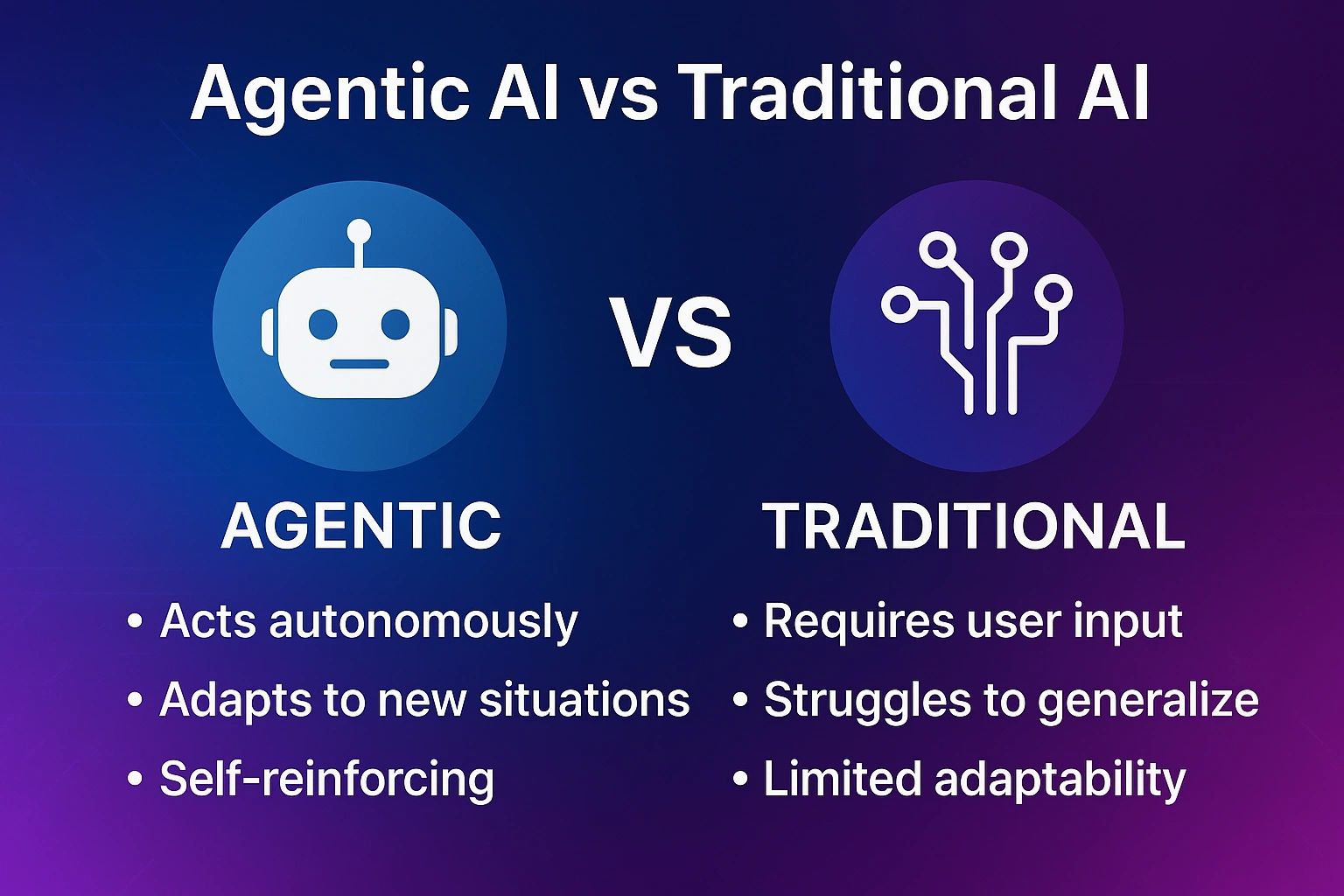 Agentic AI vs Traditional AI

VS

AGENTIC

• Acts autonomously
• Adapts to new situations
• Self-reinforcing

TRADITIONAL

• Requires user input
• Struggles to generalize
• Limited adaptability